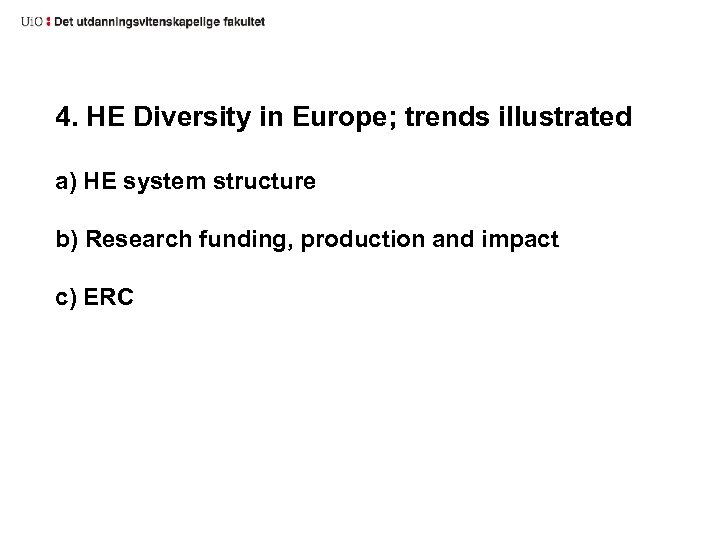 UiO : Det utdanningsvitenskapelige fakultet

4. HE Diversity in Europe; trends illustrated

a) HE system structure

b) Research funding, production and impact

c) ERC